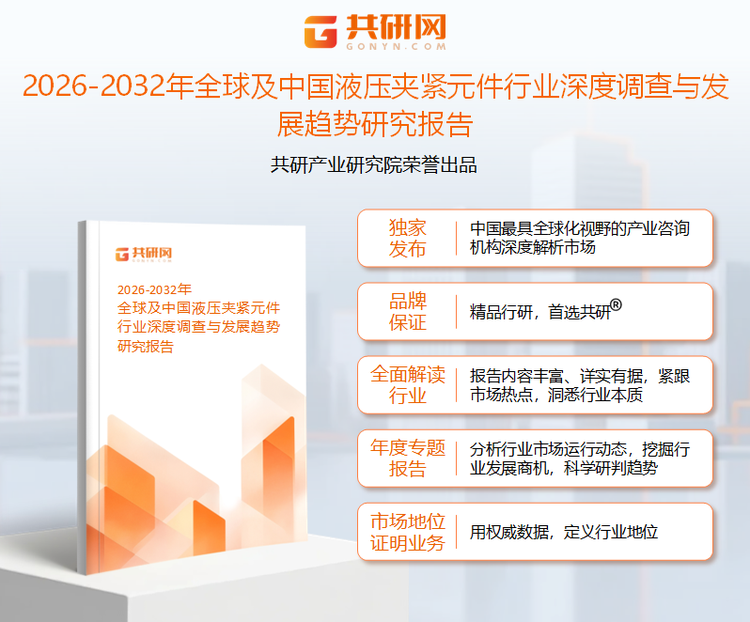 共研网
GONYN.COM

2026-2032年全球及中国液压夹紧元件行业深度调查与发展趋势研究报告

共研产业研究院荣誉出品

共研网
GONYN.COM

2026-2032年
全球及中国液压夹紧元件行业深度调查与发展趋势研究报告

独家发布
中国最具全球化视野的产业咨询机构深度解析市场

品牌保证
精品行研，首选共研®

全面解读行业
报告内容丰富、详实有据，紧跟市场热点，洞悉行业本质

年度专题报告
分析行业市场运行动态，挖掘行业发展商机，科学研判趋势

市场地位证明业务
用权威数据，定义行业地位